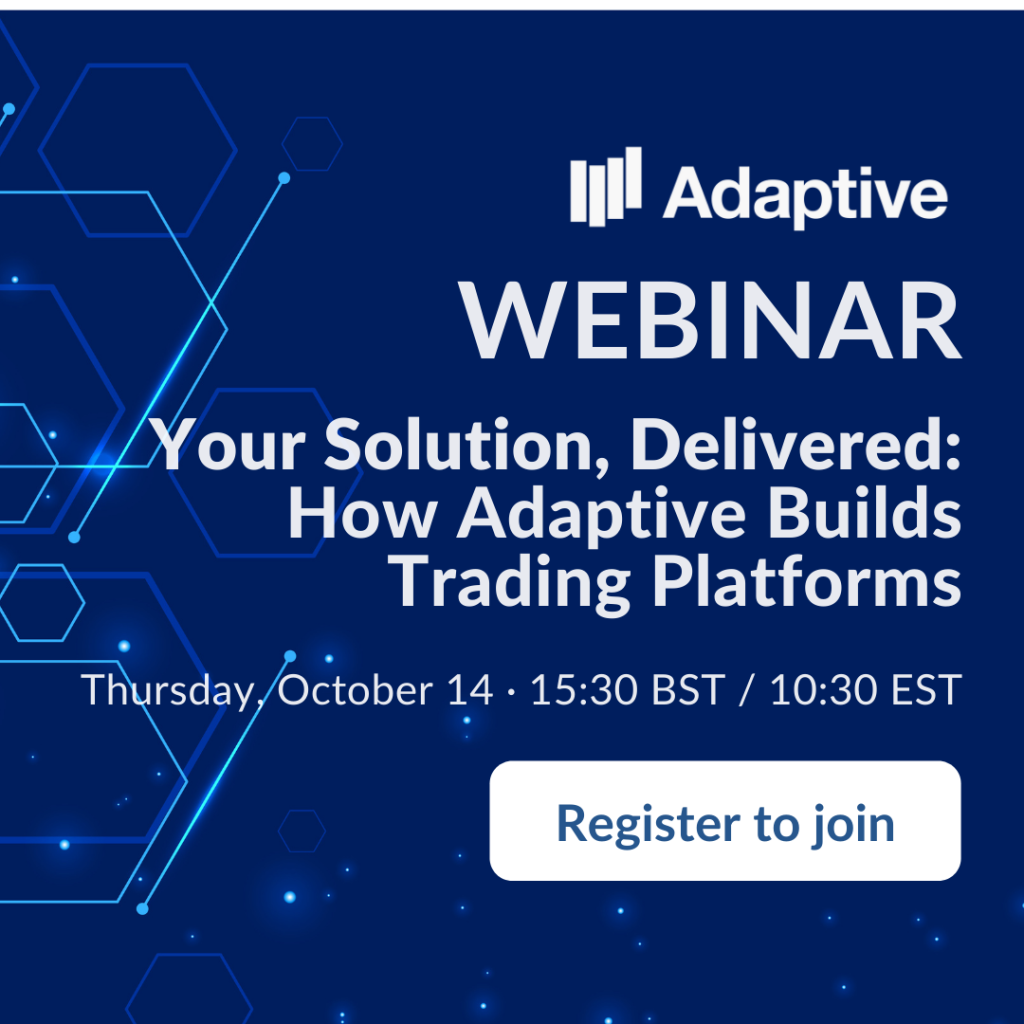 Adaptive

WEBINAR

Your Solution, Delivered: How Adaptive Builds Trading Platforms

Thursday, October 14 · 15:30 BST / 10:30 EST

Register to join